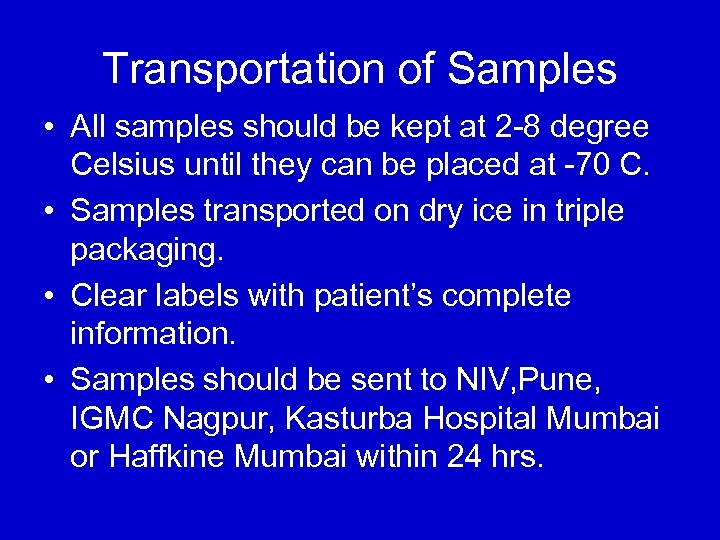 Transportation of Samples

• All samples should be kept at 2-8 degree Celsius until they can be placed at -70 C.

• Samples transported on dry ice in triple packaging.

• Clear labels with patient's complete information.

• Samples should be sent to NIV,Pune, IGMC Nagpur, Kasturba Hospital Mumbai or Haffkine Mumbai within 24 hrs.